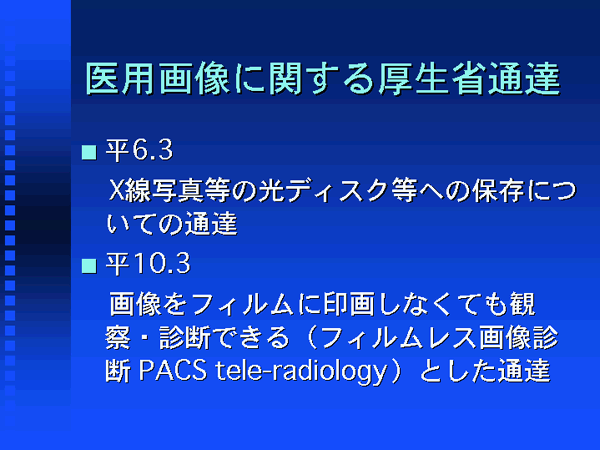 医用画像に関する厚生省通達

■ 平6.3
X線写真等の光ディスク等への保存についての通達

■ 平10.3
画像をフィルムに印画しなくても観察・診断できる（フィルムレス画像診断 PACS tele-radiology）とした通達